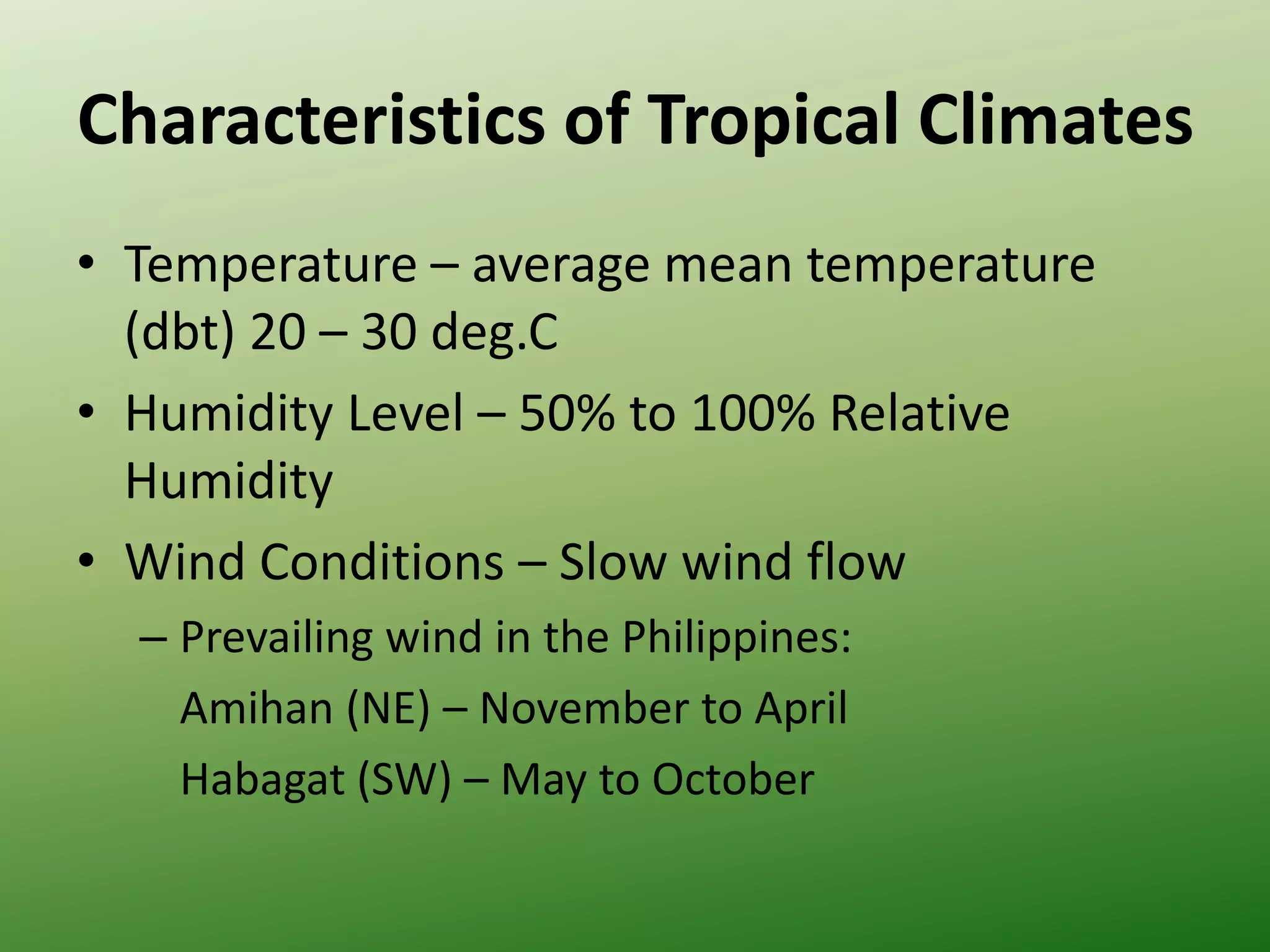 Characteristics of Tropical Climates

• Temperature – average mean temperature (dbt) 20 – 30 deg.C

• Humidity Level – 50% to 100% Relative Humidity

• Wind Conditions – Slow wind flow

– Prevailing wind in the Philippines:

Amihan (NE) – November to April

Habagat (SW) – May to October